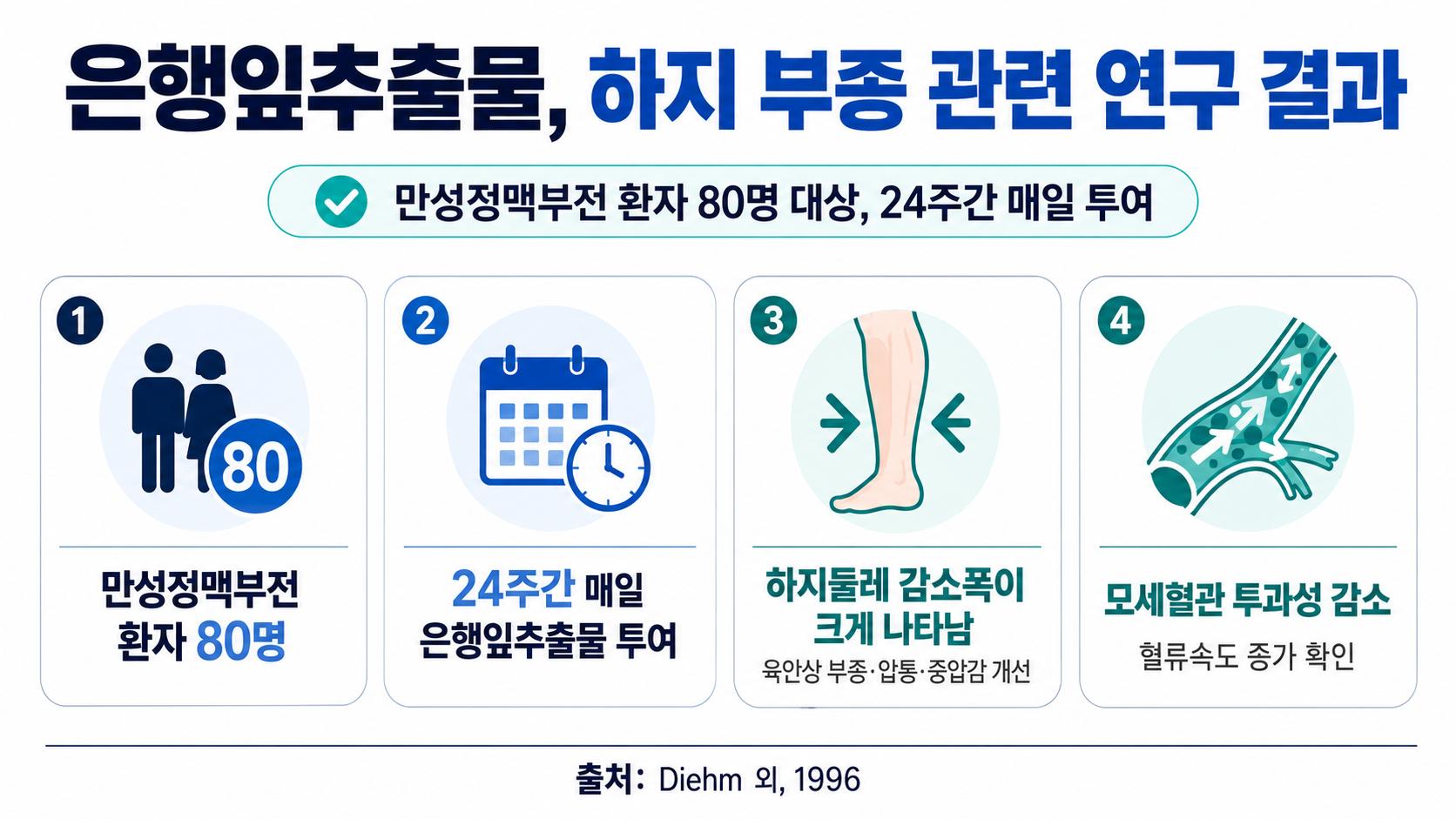 은행잎추출물, 하지 부종 관련 연구 결과

만성정맥부전 환자 80명 대상, 24주간 매일 투여

1

80

만성정맥부전 환자 80명

2

24주간 매일 은행잎추출물 투여

3

하지둘레 감소폭이 크게 나타남

육안상 부종·압통·중압감 개선

4

모세혈관 투과성 감소

혈류속도 증가 확인

출처: Diehm 외, 1996